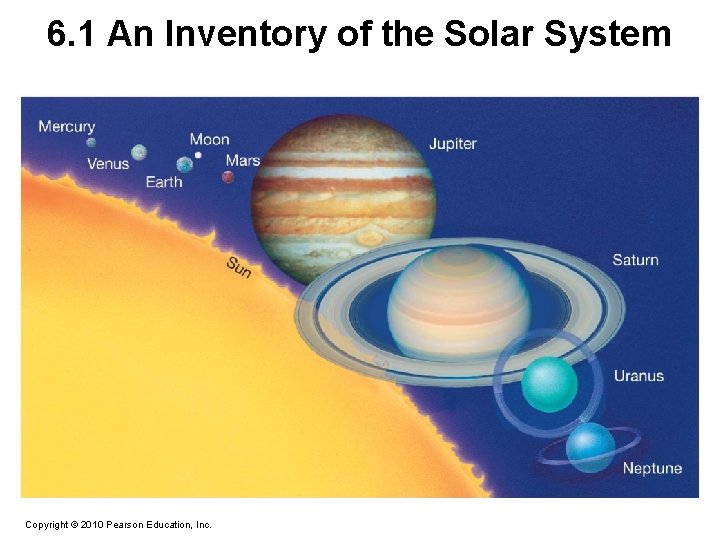 6.1 An Inventory of the Solar System

Mercury
Venus
Earth
Moon
Mars
Jupiter
Sun
Saturn
Uranus
Neptune

Copyright © 2010 Pearson Education, Inc.